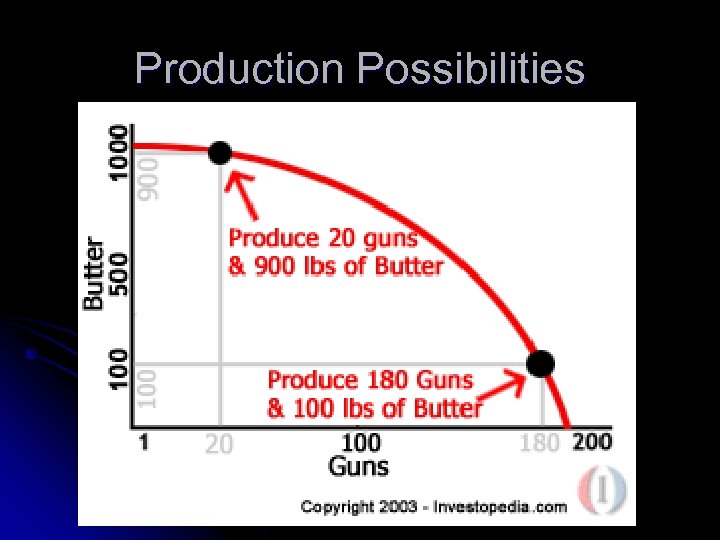 Production Possibilities

1000
900
Butter
500
100
100

Produce 20 guns & 900 lbs of Butter

Produce 180 Guns & 100 lbs of Butter

1
20
100
180
200
Guns

Copyright 2003 - Investopedia.com